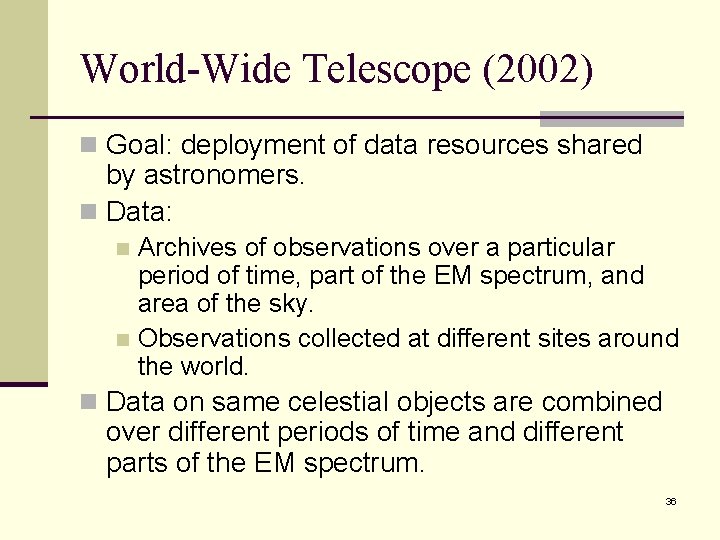 World-Wide Telescope (2002)

Goal: deployment of data resources shared by astronomers.

Data:

Archives of observations over a particular period of time, part of the EM spectrum, and area of the sky.

Observations collected at different sites around the world.

Data on same celestial objects are combined over different periods of time and different parts of the EM spectrum.

36